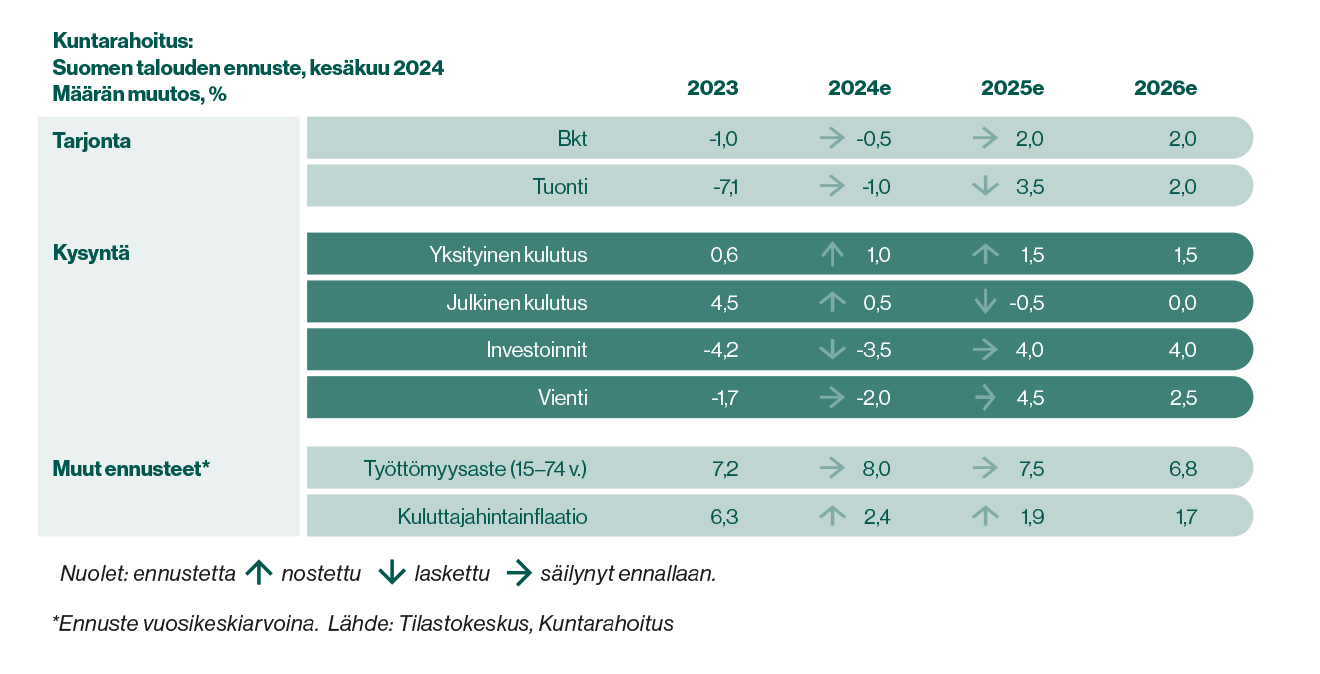 Kuntarahoitus:
Suomen talouden ennuste, kesäkuu 2024
Määrän muutos, %

| | | 2023 | 2024e | 2025e | 2026e |
|---|---|---|---|---|---|
| Tarjonta | Bkt | -1,0 | → -0,5 | → 2,0 | 2,0 |
| | Tuonti | -7,1 | → -1,0 | ↓ 3,5 | 2,0 |
| Kysyntä | Yksityinen kulutus | 0,6 | ↑ 1,0 | ↑ 1,5 | 1,5 |
| | Julkinen kulutus | 4,5 | ↑ 0,5 | ↓ -0,5 | 0,0 |
| | Investoinnit | -4,2 | ↓ -3,5 | → 4,0 | 4,0 |
| | Vienti | -1,7 | → -2,0 | → 4,5 | 2,5 |
| Muut ennusteet* | Työttömyysaste (15–74 v.) | 7,2 | → 8,0 | → 7,5 | 6,8 |
| | Kuluttajahintainflaatio | 6,3 | ↑ 2,4 | ↑ 1,9 | 1,7 |

Nuolet: ennustetta ↑ nostettu ↓ laskettu → säilynyt ennallaan.

*Ennuste vuosikeskiarvoina. Lähde: Tilastokeskus, Kuntarahoitus